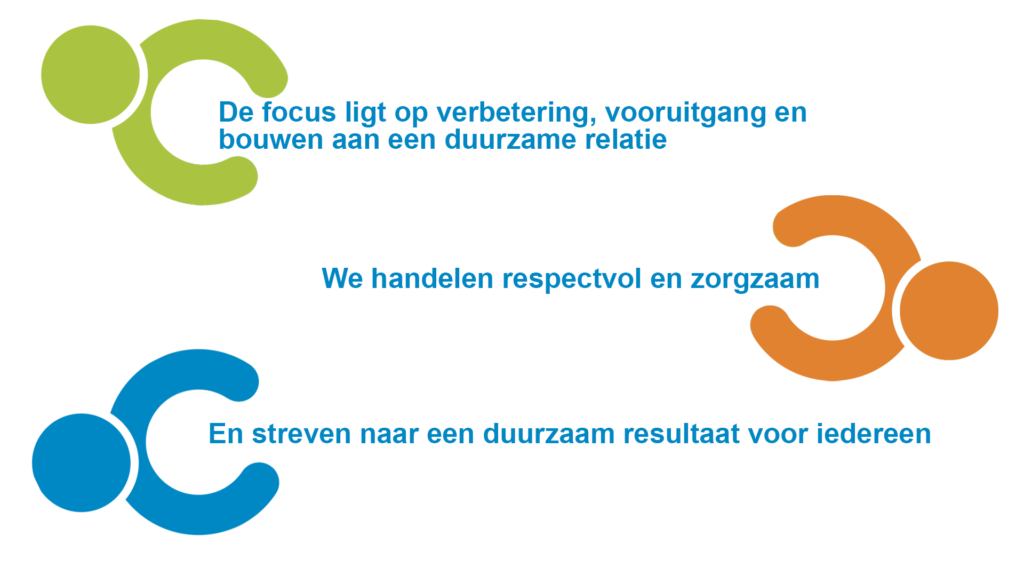 De focus ligt op verbetering, vooruitgang en bouwen aan een duurzame relatie

We handelen respectvol en zorgzaam

En streven naar een duurzaam resultaat voor iedereen